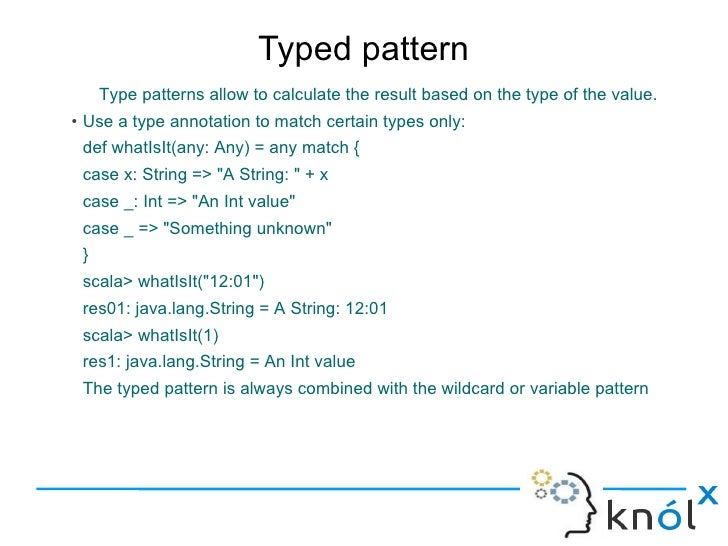 Typed pattern

Type patterns allow to calculate the result based on the type of the value.

• Use a type annotation to match certain types only:

def whatIsIt(any: Any) = any match {
case x: String => "A String: " + x
case _: Int => "An Int value"
case _ => "Something unknown"
}
scala> whatIsIt("12:01")
res01: java.lang.String = A String: 12:01
scala> whatIsIt(1)
res1: java.lang.String = An Int value
The typed pattern is always combined with the wildcard or variable pattern

knólx